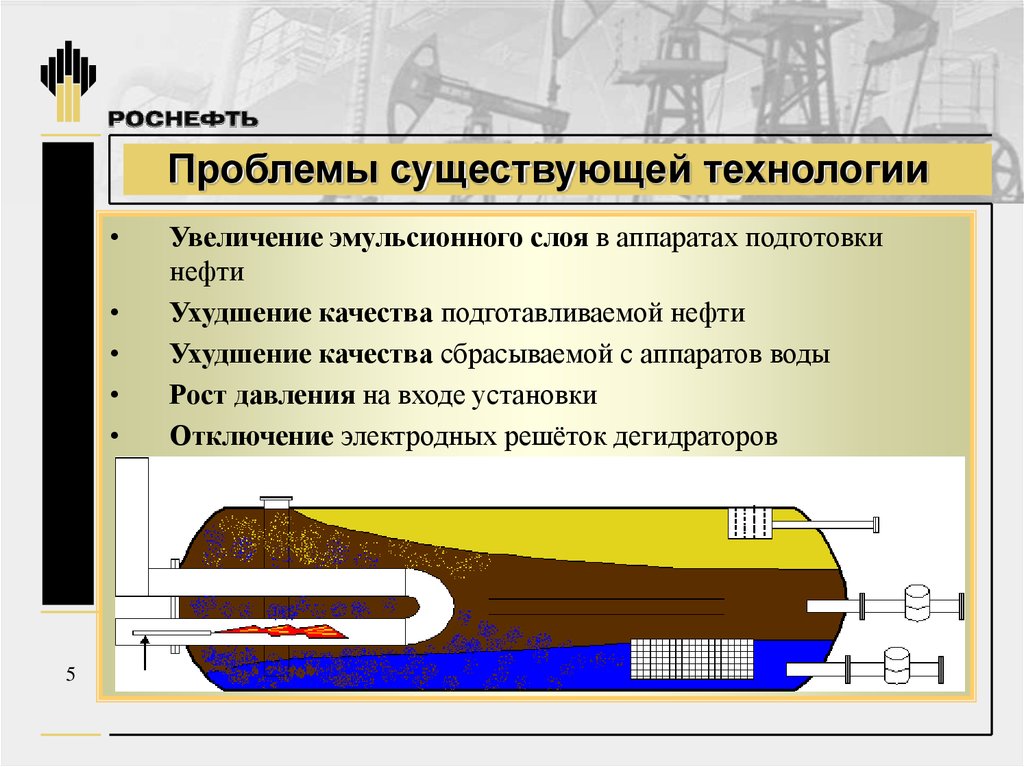 РОСНЕФТЬ

Проблемы существующей технологии

• Увеличение эмульсионного слоя в аппаратах подготовки нефти
• Ухудшение качества подготавливаемой нефти
• Ухудшение качества сбрасываемой с аппаратов воды
• Рост давления на входе установки
• Отключение электродных решёток дегидраторов

5